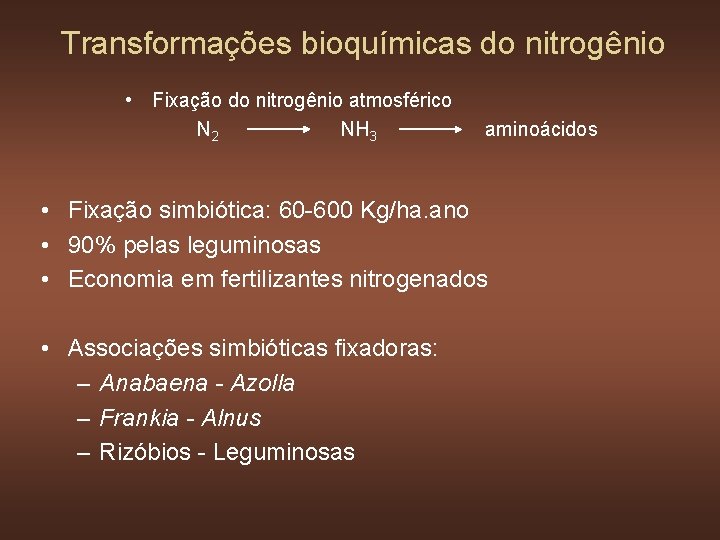 Transformações bioquímicas do nitrogênio

• Fixação do nitrogênio atmosférico

$N_2 \longrightarrow NH_3 \longrightarrow$ aminoácidos

• Fixação simbiótica: 60-600 Kg/ha.ano
• 90% pelas leguminosas
• Economia em fertilizantes nitrogenados

• Associações simbióticas fixadoras:
– Anabaena - Azolla
– Frankia - Alnus
– Rizóbios - Leguminosas